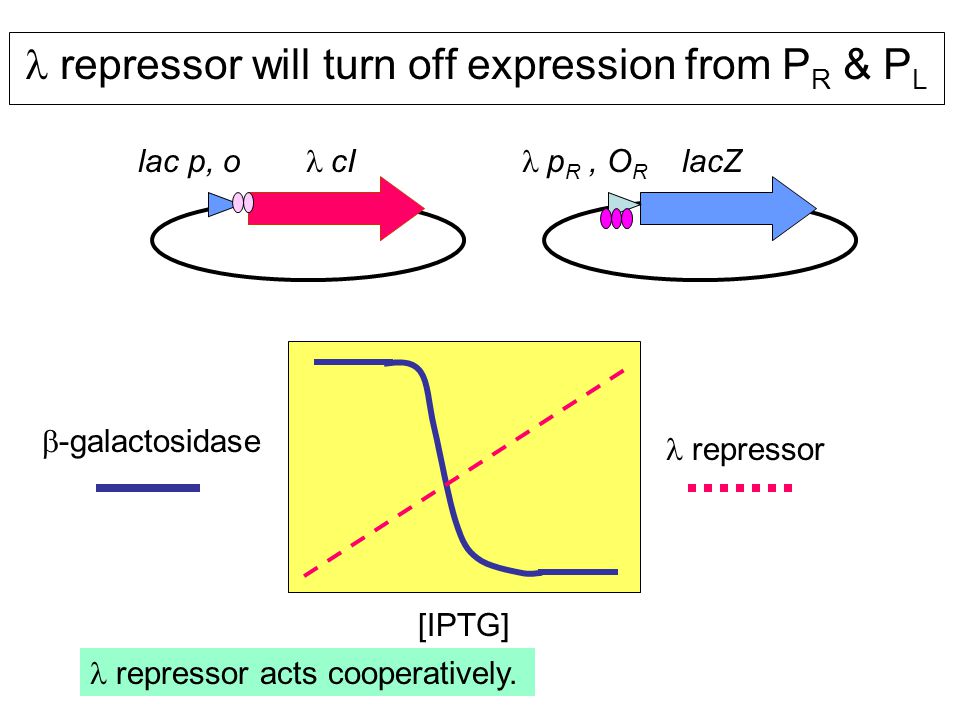 $\lambda$ repressor will turn off expression from $P_R$ & $P_L$

lac p, o

$\lambda$ cI

$\lambda$ $p_R$ , $O_R$

lacZ

$\beta$-galactosidase

$\lambda$ repressor

[IPTG]

$\lambda$ repressor acts cooperatively.